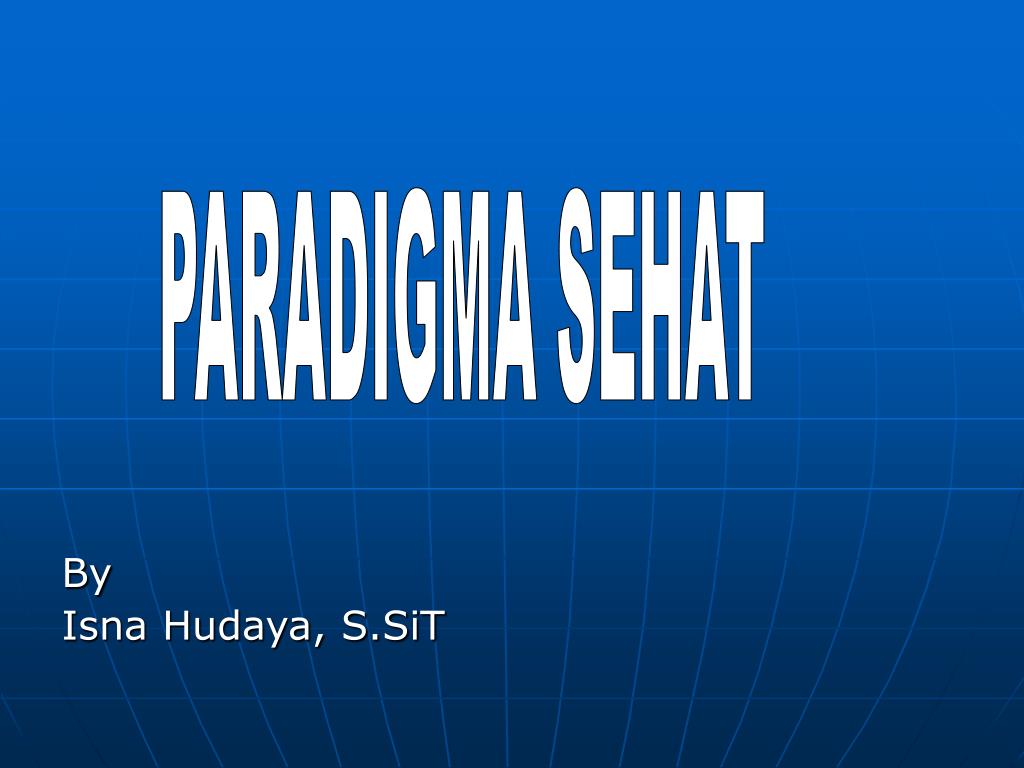 PARADIGMA SEHAT

By
Isna Hudaya, S.SiT